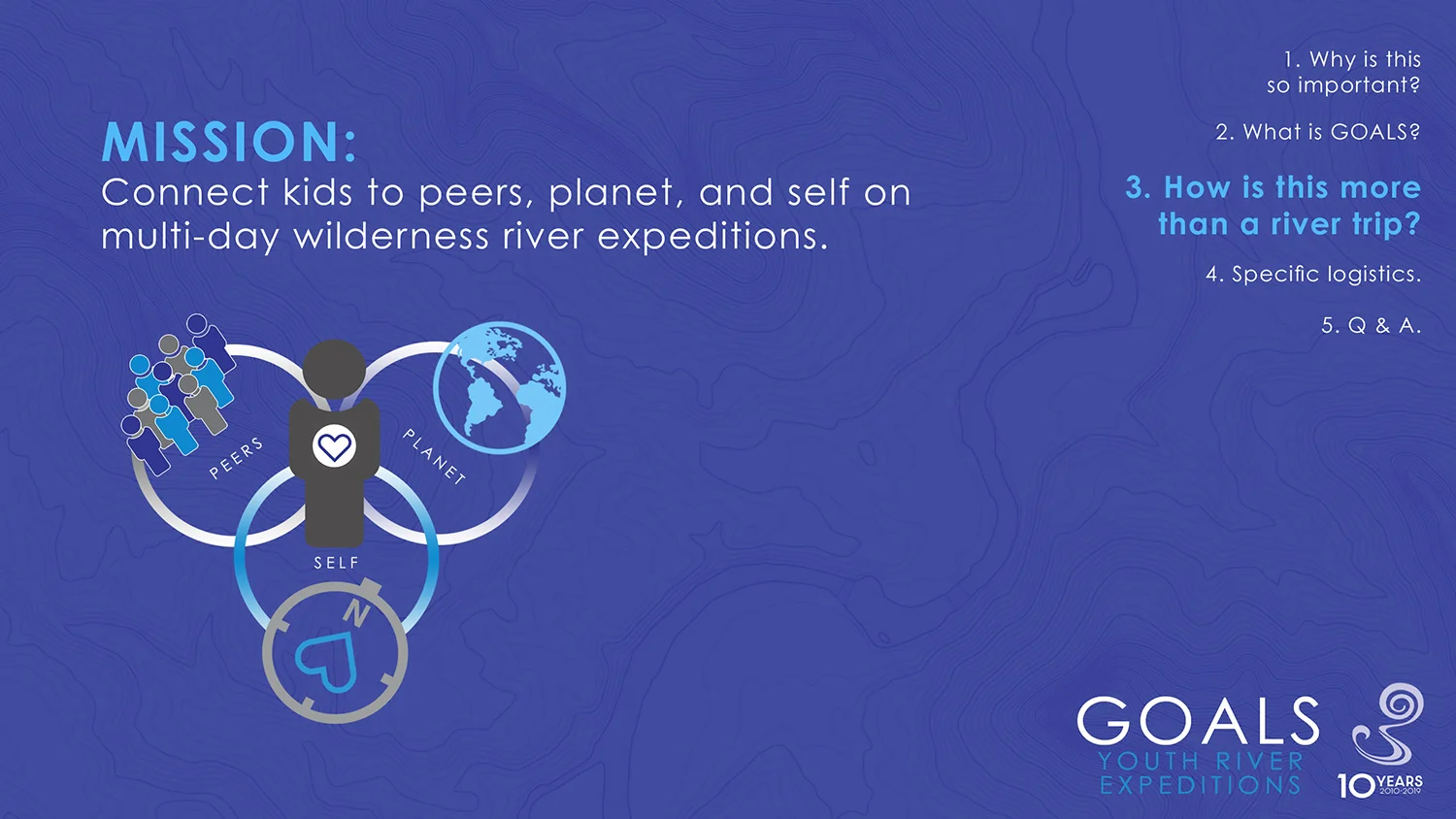 MISSION:
Connect kids to peers, planet, and self on multi-day wilderness river expeditions.

PEERS

PLANET

SELF

N

1. Why is this so important?

2. What is GOALS?

3. How is this more than a river trip?

4. Specific logistics.

5. Q & A.

GOALS
YOUTH RIVER EXPEDITIONS

10 YEARS 2010-2019